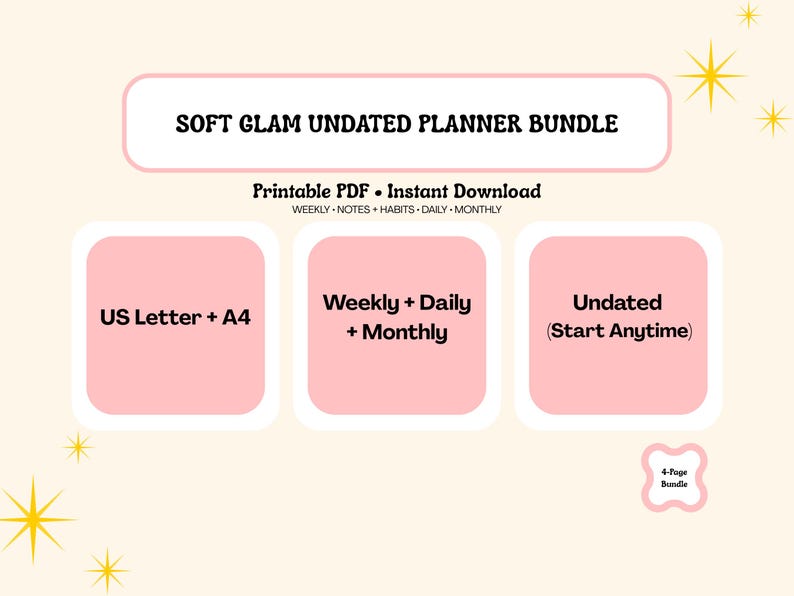 SOFT GLAM UNDATED PLANNER BUNDLE

Printable PDF • Instant Download

WEEKLY • NOTES + HABITS • DAILY • MONTHLY

US Letter + A4

Weekly + Daily + Monthly

Undated (Start Anytime)

4-Page Bundle